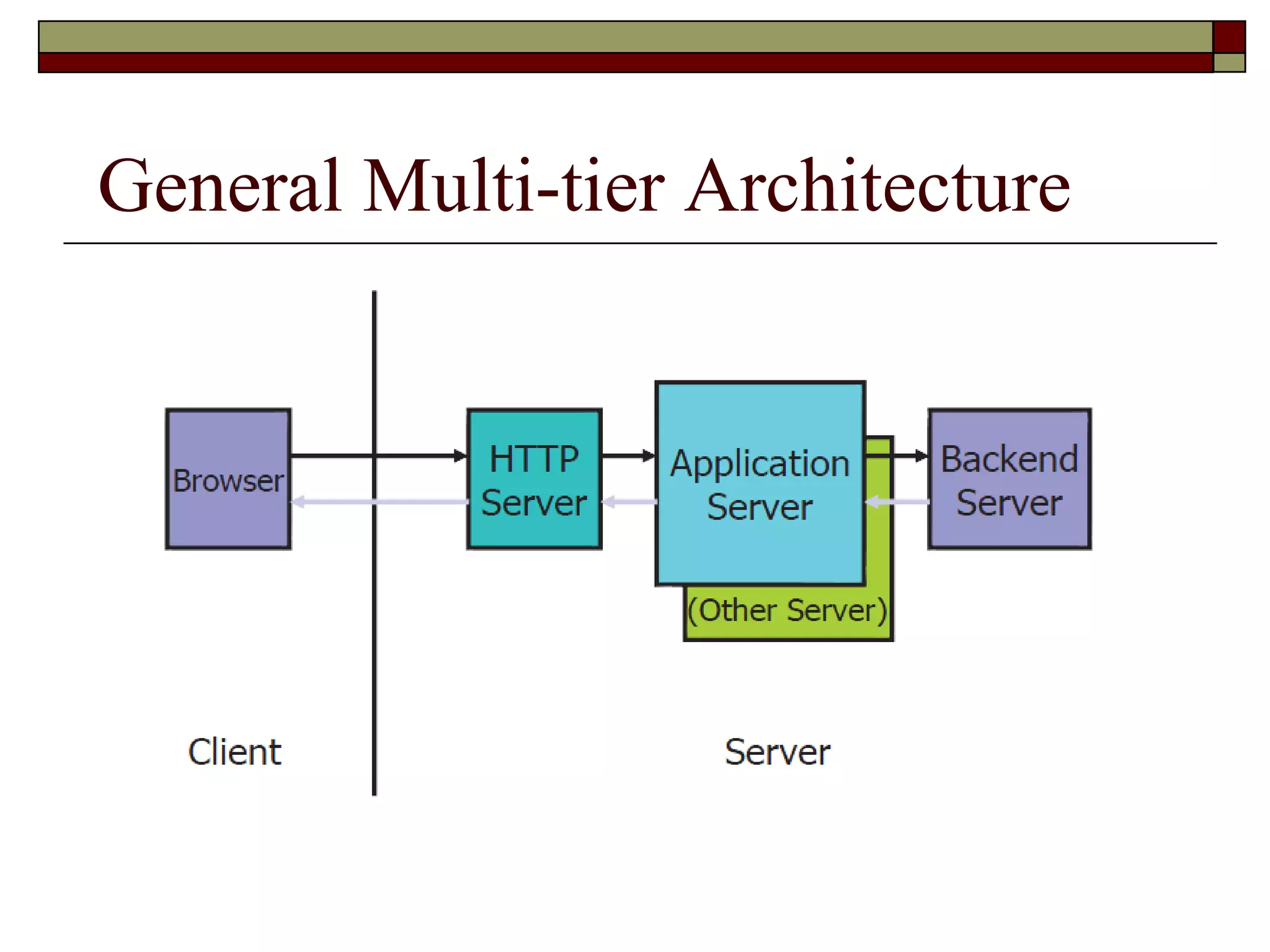 General Multi-tier Architecture

Browser

HTTP Server

Application Server

(Other Server)

Backend Server

Client

Server